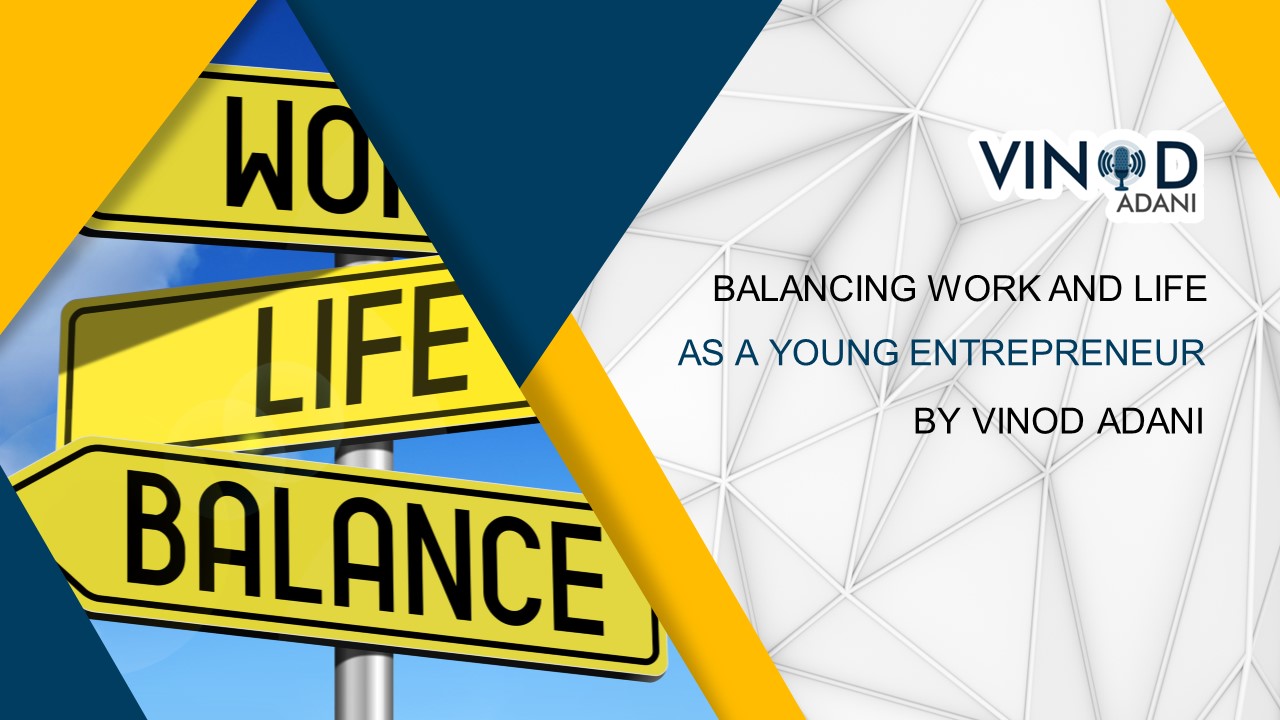 WO
LIFE
BALANCE

VINOD
ADANI

BALANCING WORK AND LIFE
AS A YOUNG ENTREPRENEUR
BY VINOD ADANI